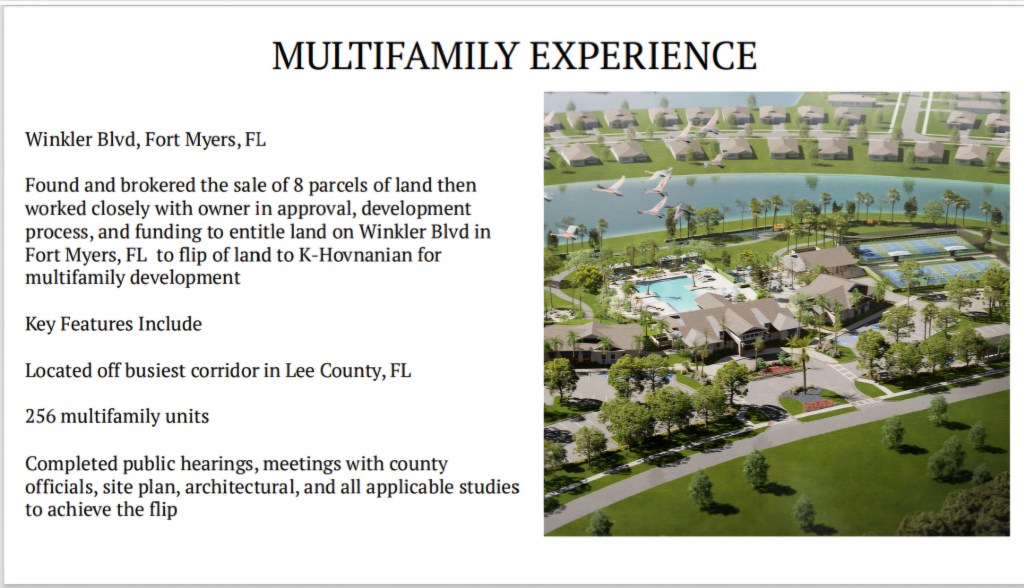 MULTIFAMILY EXPERIENCE

Winkler Blvd, Fort Myers, FL

Found and brokered the sale of 8 parcels of land then worked closely with owner in approval, development process, and funding to entitle land on Winkler Blvd in Fort Myers, FL to flip of land to K-Hovnanian for multifamily development

Key Features Include

Located off busiest corridor in Lee County, FL

256 multifamily units

Completed public hearings, meetings with county officials, site plan, architectural, and all applicable studies to achieve the flip